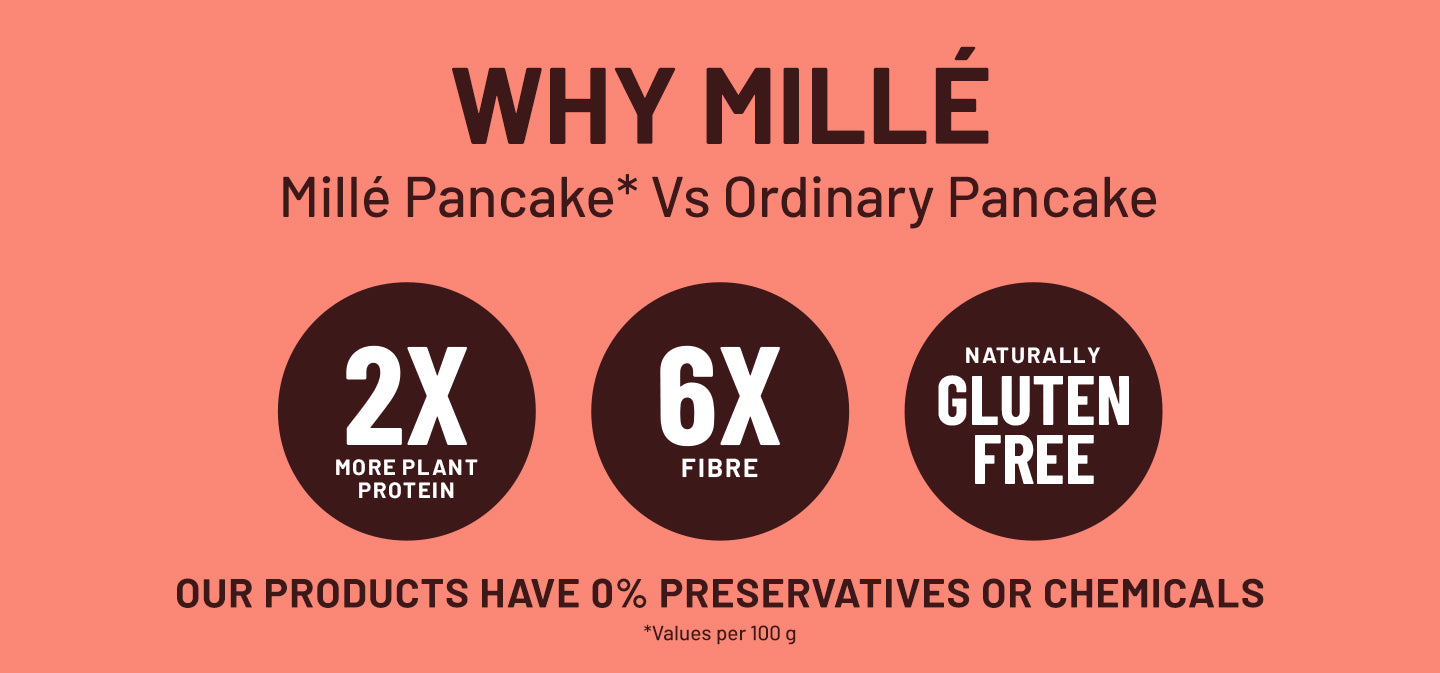 WHY MILLÉ

Millé Pancake* Vs Ordinary Pancake

2X
MORE PLANT PROTEIN

6X
FIBRE

NATURALLY
GLUTEN FREE

OUR PRODUCTS HAVE 0% PRESERVATIVES OR CHEMICALS

*Values per 100 g